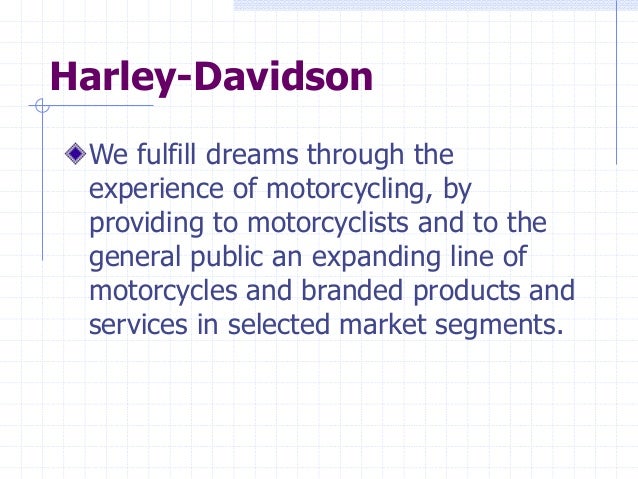 Harley-Davidson

We fulfill dreams through the experience of motorcycling, by providing to motorcyclists and to the general public an expanding line of motorcycles and branded products and services in selected market segments.